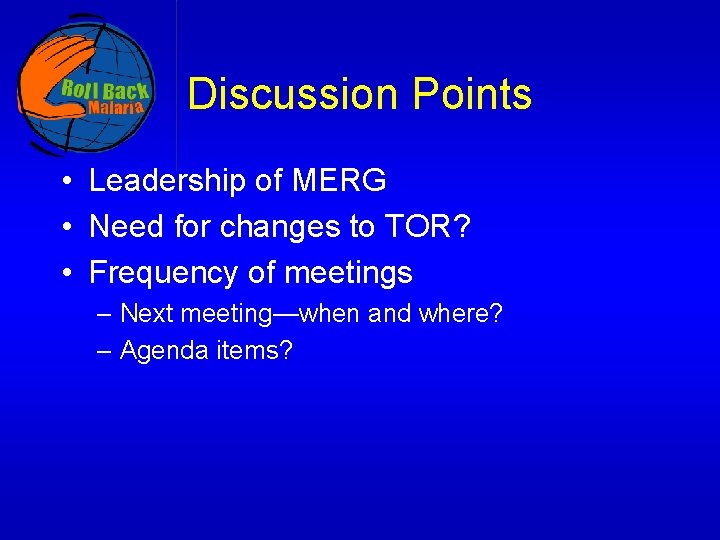 Roll Back Malaria

Discussion Points

• Leadership of MERG
• Need for changes to TOR?
• Frequency of meetings
– Next meeting—when and where?
– Agenda items?